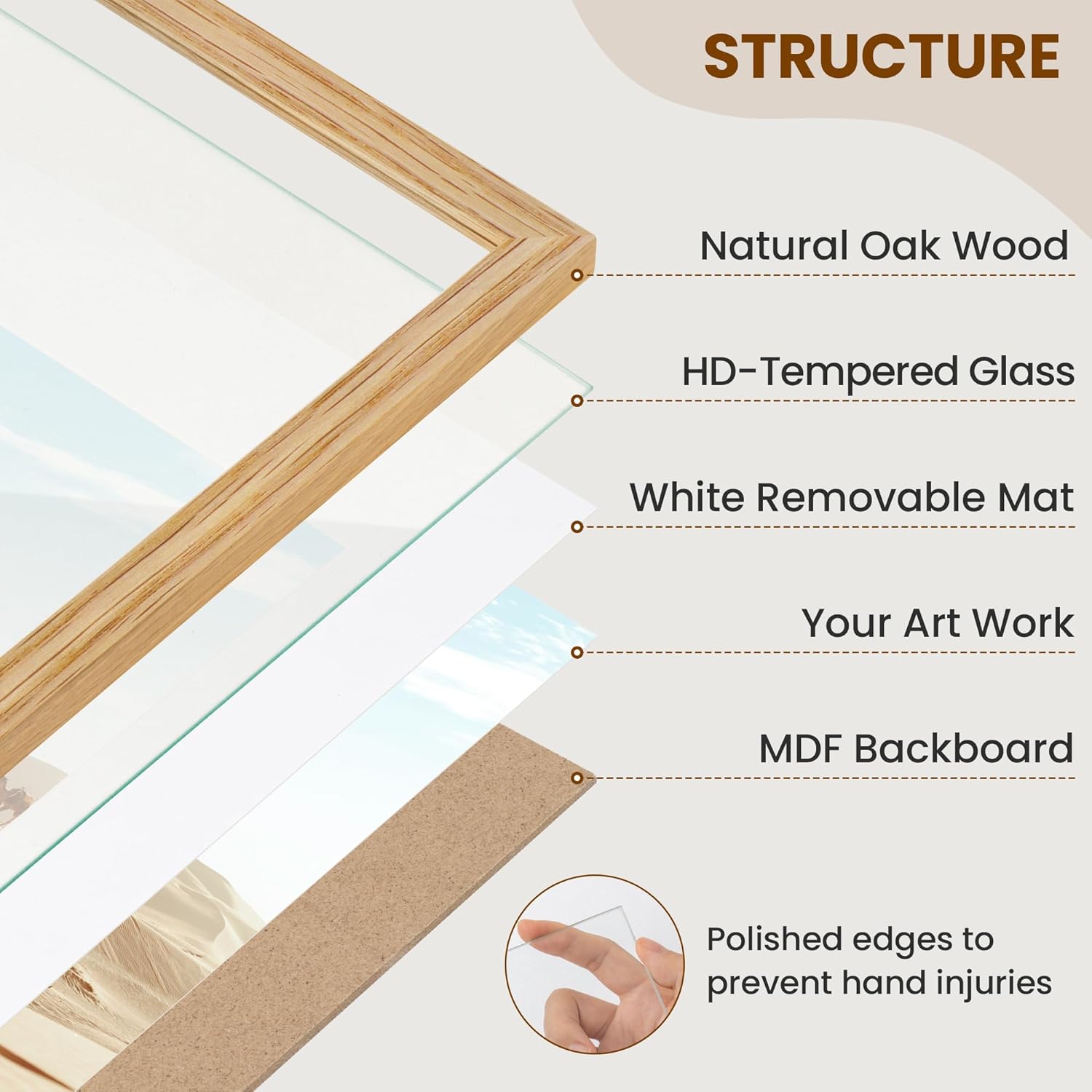 STRUCTURE

Natural Oak Wood

HD-Tempered Glass

White Removable Mat

Your Art Work

MDF Backboard

Polished edges to prevent hand injuries